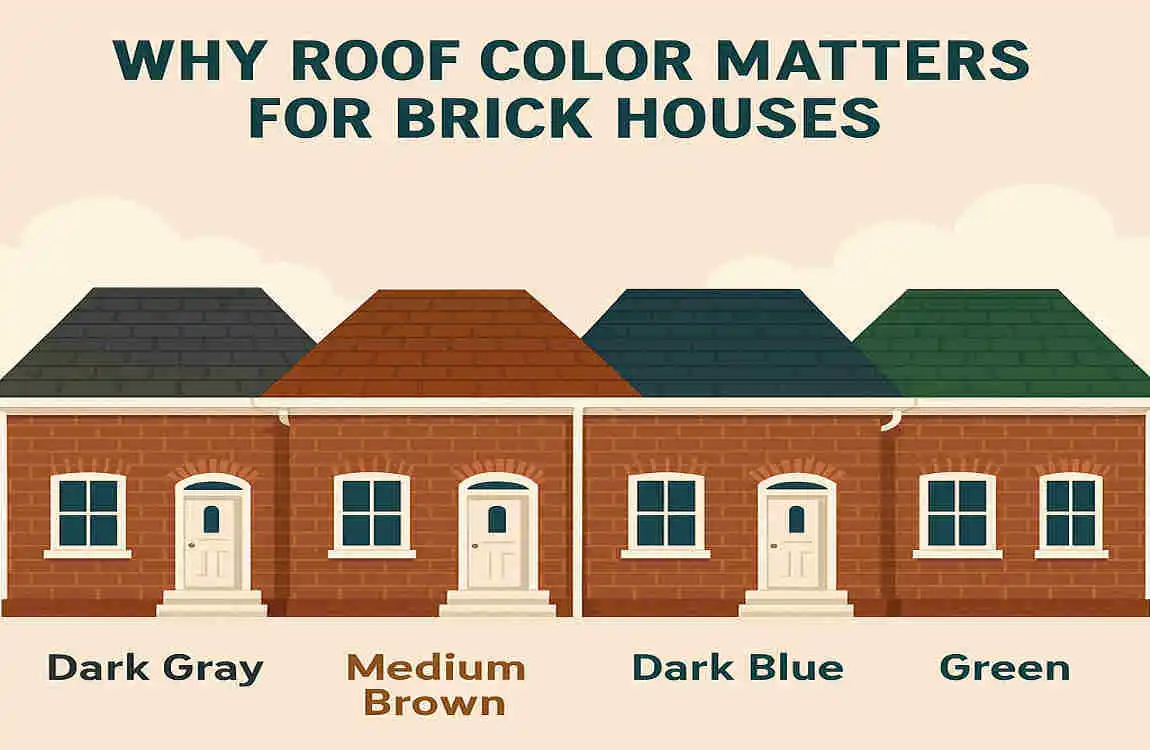 WHY ROOF COLOR MATTERS FOR BRICK HOUSES

Dark Gray

Medium Brown

Dark Blue

Green